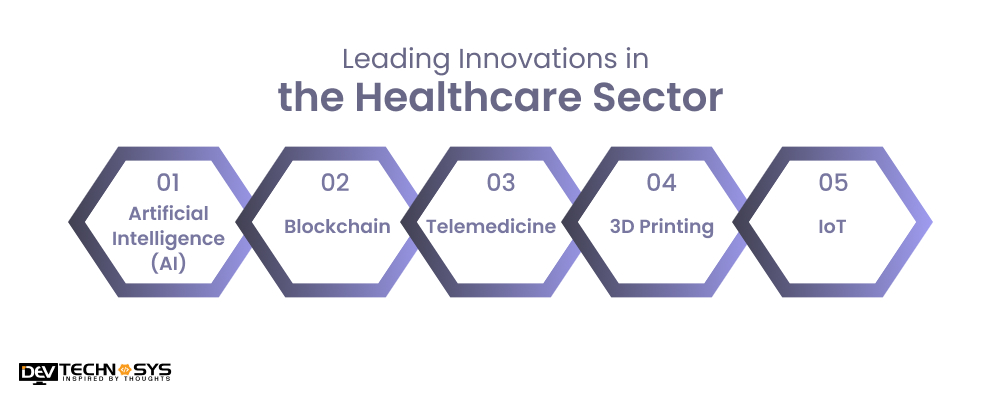 Leading Innovations in
the Healthcare Sector

01
Artificial Intelligence (AI)

02
Blockchain

03
Telemedicine

04
3D Printing

05
IoT

DEV TECHNOSYS
INSPIRED BY THOUGHTS